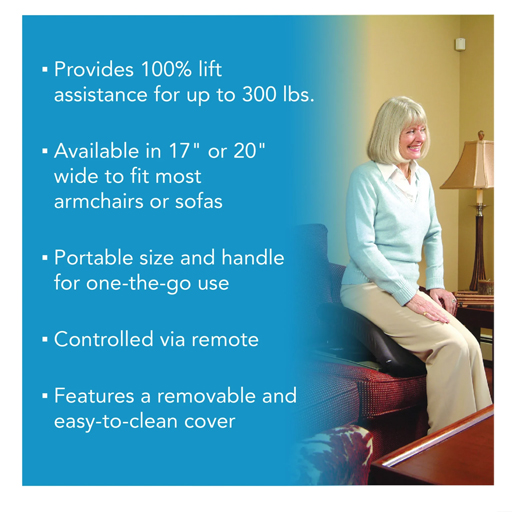 ▪ Provides 100% lift assistance for up to 300 lbs.

▪ Available in 17" or 20" wide to fit most armchairs or sofas

▪ Portable size and handle for one-the-go use

▪ Controlled via remote

▪ Features a removable and easy-to-clean cover